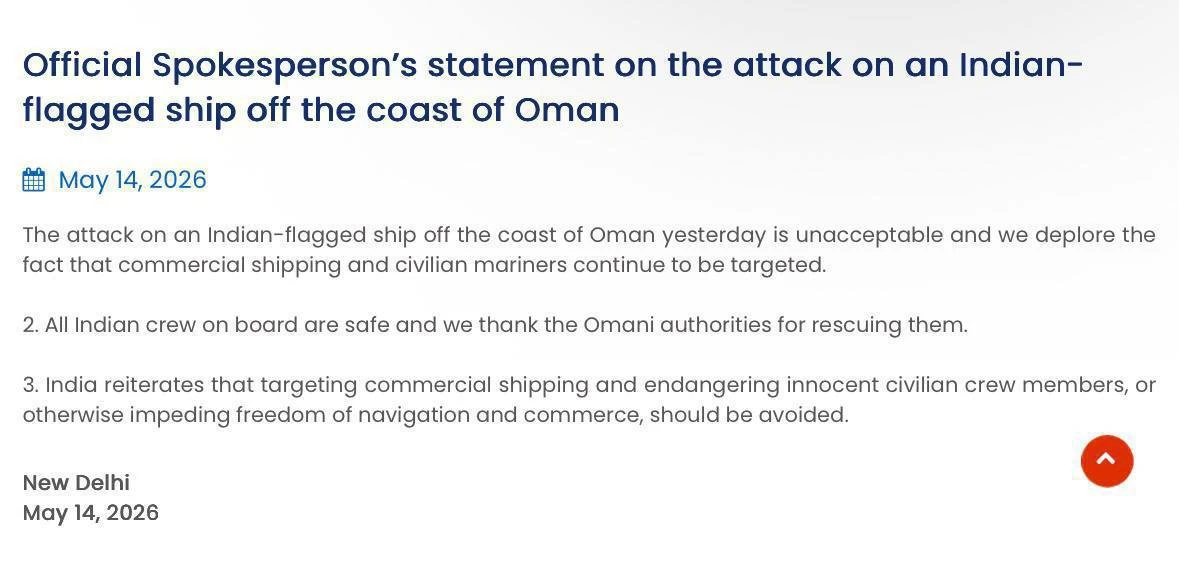 Official Spokesperson's statement on the attack on an Indian-flagged ship off the coast of Oman

May 14, 2026

The attack on an Indian-flagged ship off the coast of Oman yesterday is unacceptable and we deplore the fact that commercial shipping and civilian mariners continue to be targeted.

2. All Indian crew on board are safe and we thank the Omani authorities for rescuing them.

3. India reiterates that targeting commercial shipping and endangering innocent civilian crew members, or otherwise impeding freedom of navigation and commerce, should be avoided.

New Delhi
May 14, 2026